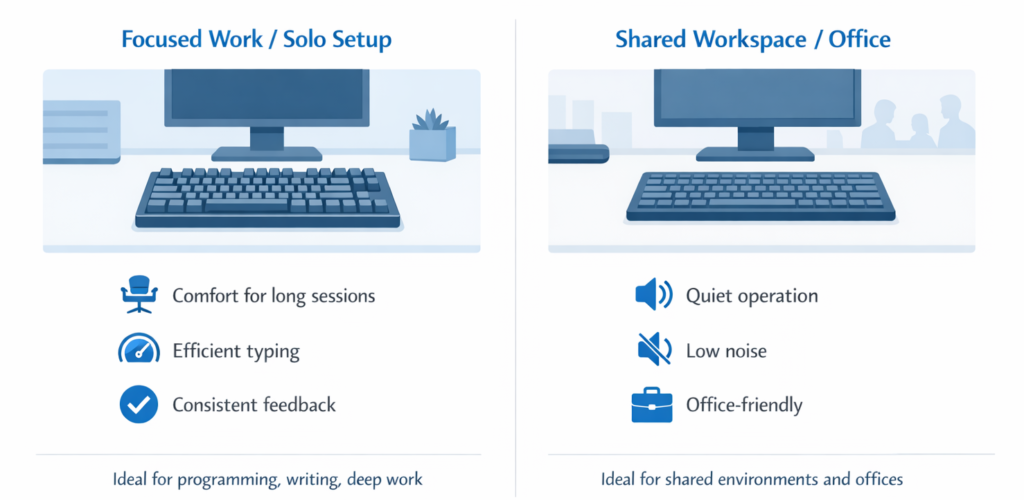 Focused Work / Solo Setup

Comfort for long sessions

Efficient typing

Consistent feedback

Ideal for programming, writing, deep work

Shared Workspace / Office

Quiet operation

Low noise

Office-friendly

Ideal for shared environments and offices